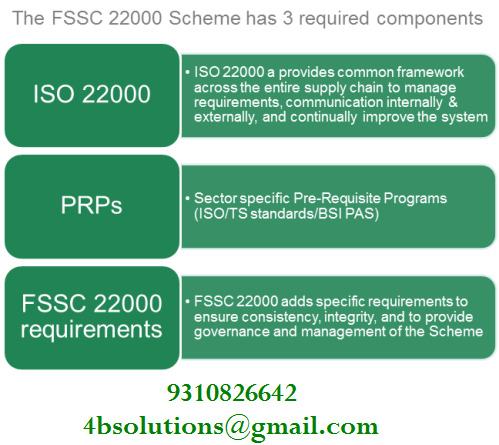 The FSSC 22000 Scheme has 3 required components

ISO 22000

• ISO 22000 a provides common framework across the entire supply chain to manage requirements, communication internally & externally, and continually improve the system

PRPs

• Sector specific Pre-Requisite Programs (ISO/TS standards/BSI PAS)

FSSC 22000 requirements

• FSSC 22000 adds specific requirements to ensure consistency, integrity, and to provide governance and management of the Scheme

9310826642
4bsolutions@gmail.com